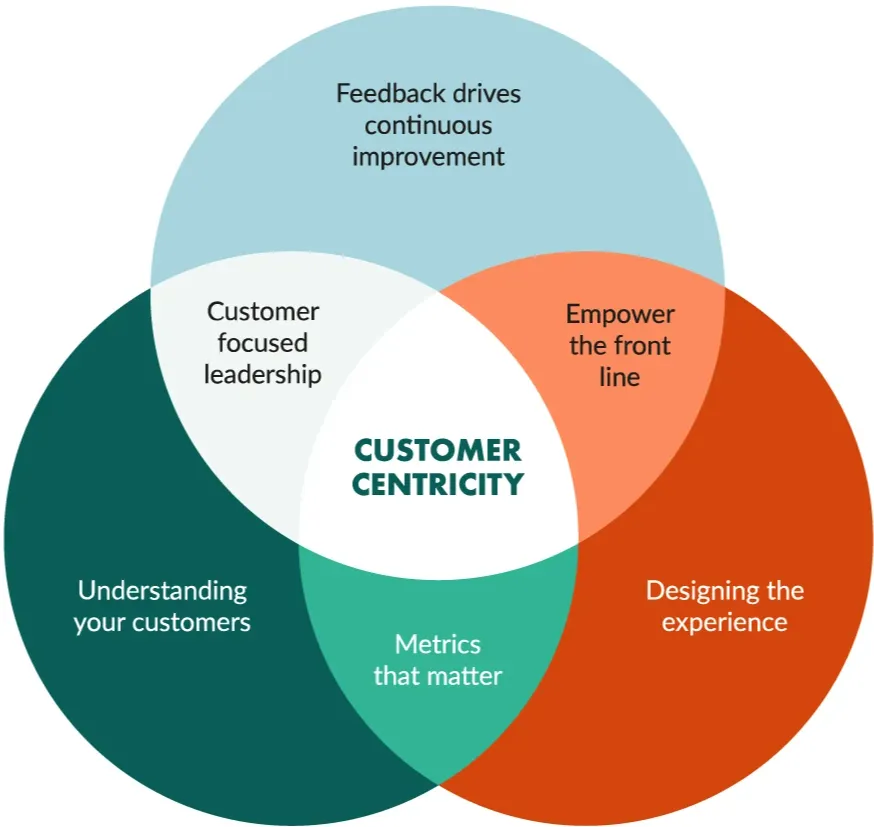 Feedback drives continuous improvement

Customer focused leadership

Empower the front line

CUSTOMER CENTRICITY

Understanding your customers

Metrics that matter

Designing the experience